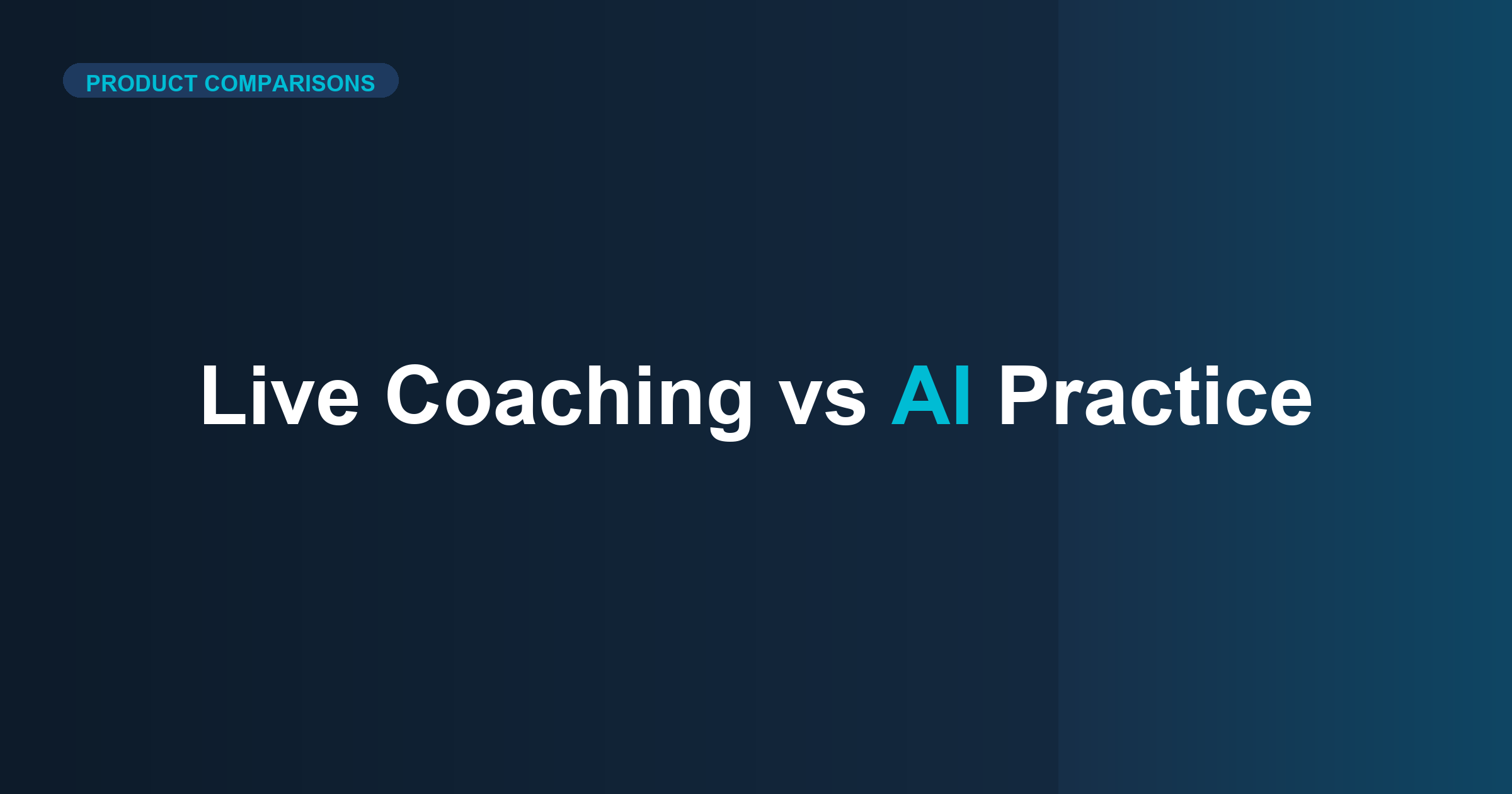 PRODUCT COMPARISONS

Live Coaching vs AI Practice